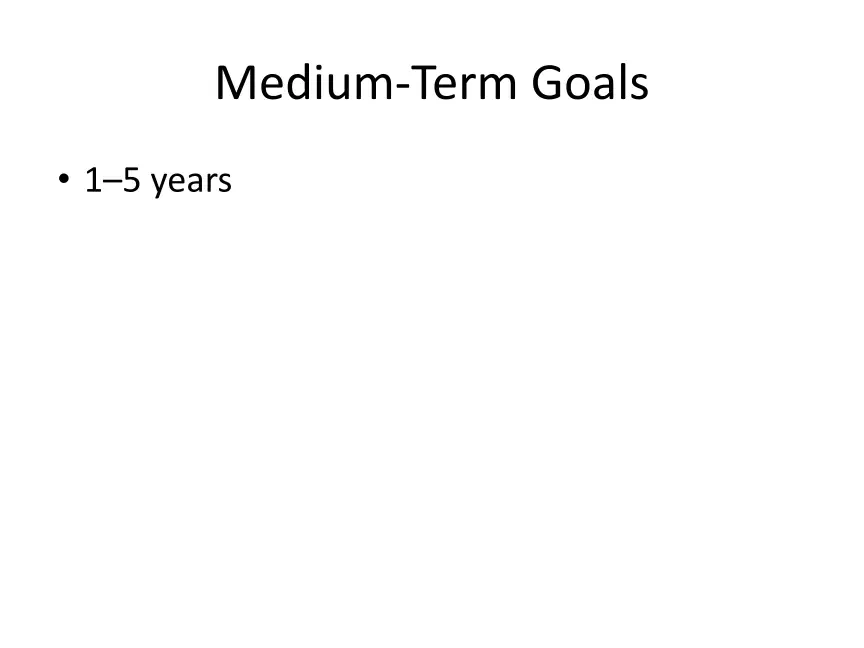 Medium-Term Goals

• 1–5 years